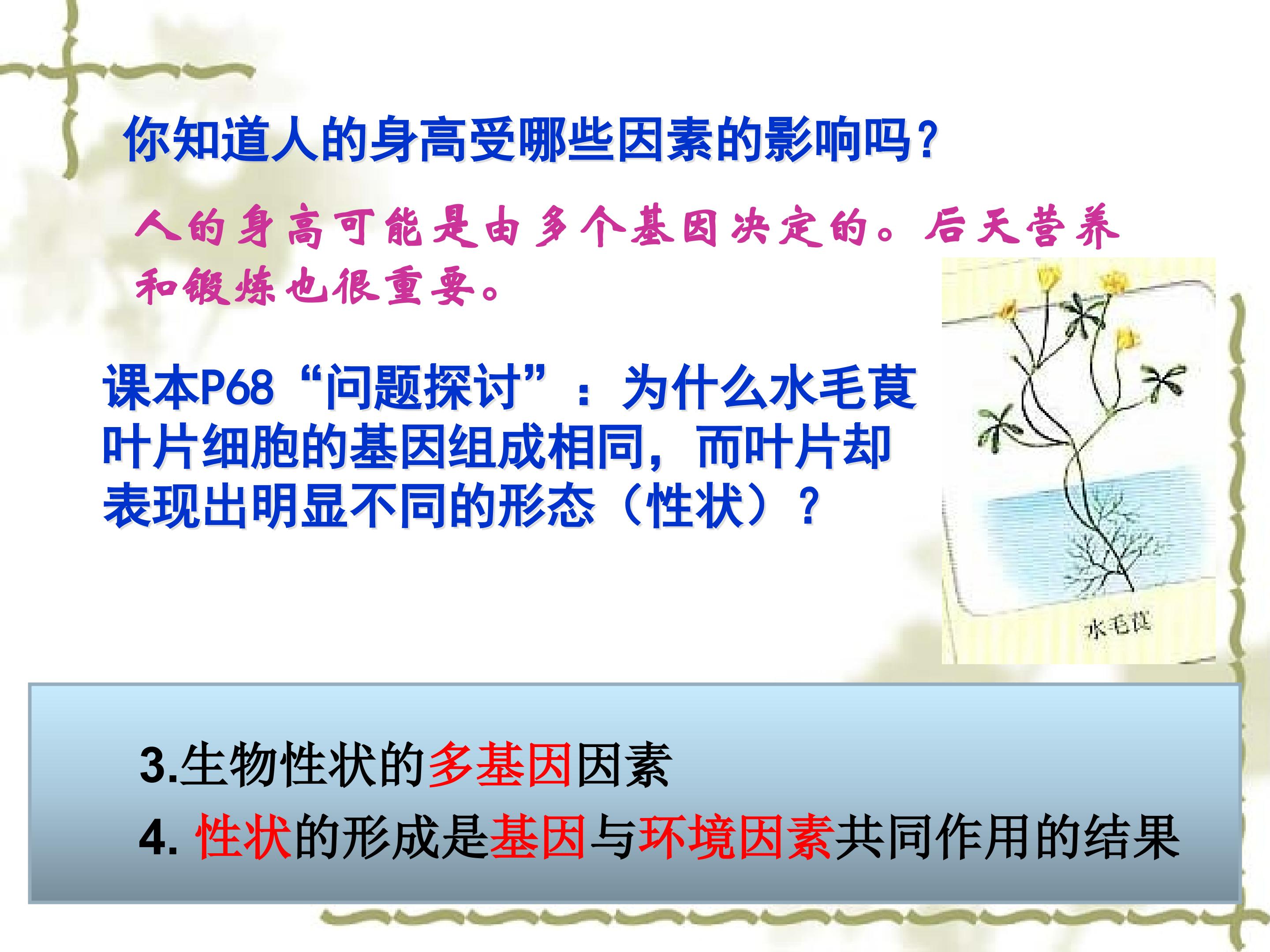 你知道人的身高受哪些因素的影响吗？

人的身高可能是由多个基因决定的。后天营养和锻炼也很重要。

课本P68“问题探讨”：为什么水毛茛叶片细胞的基因组成相同，而叶片却表现出明显不同的形态（性状）？

水毛茛

3.生物性状的多基因因素
4. 性状的形成是基因与环境因素共同作用的结果